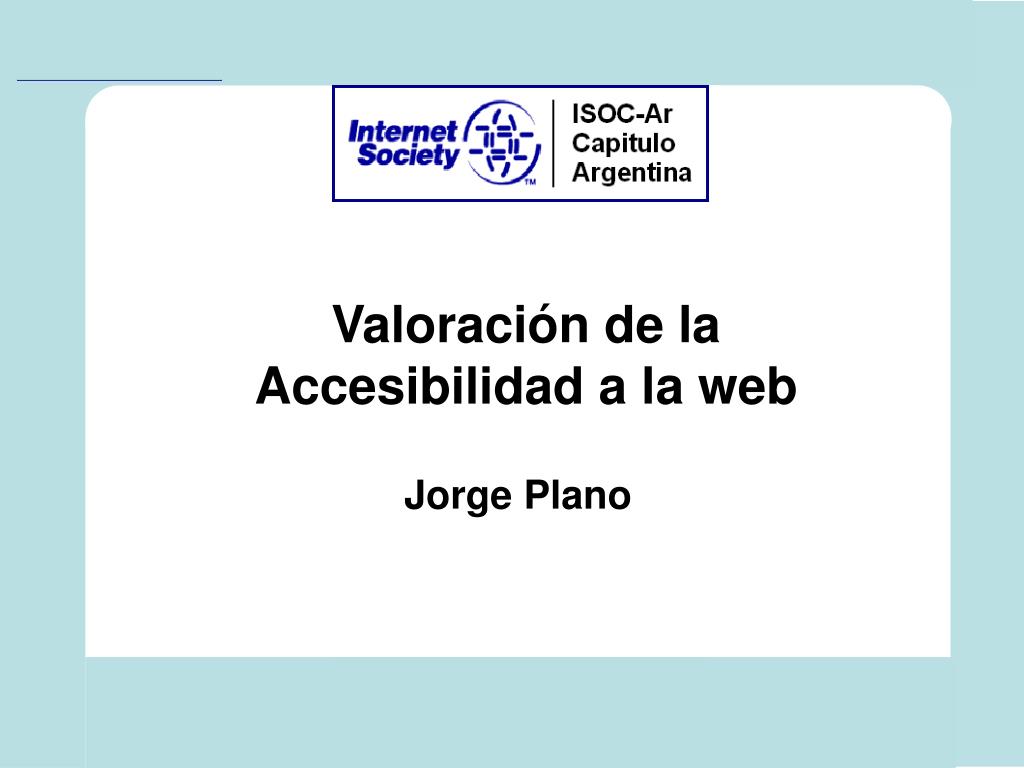 Internet Society ™

ISOC-Ar
Capitulo
Argentina

Valoración de la Accesibilidad a la web

Jorge Plano